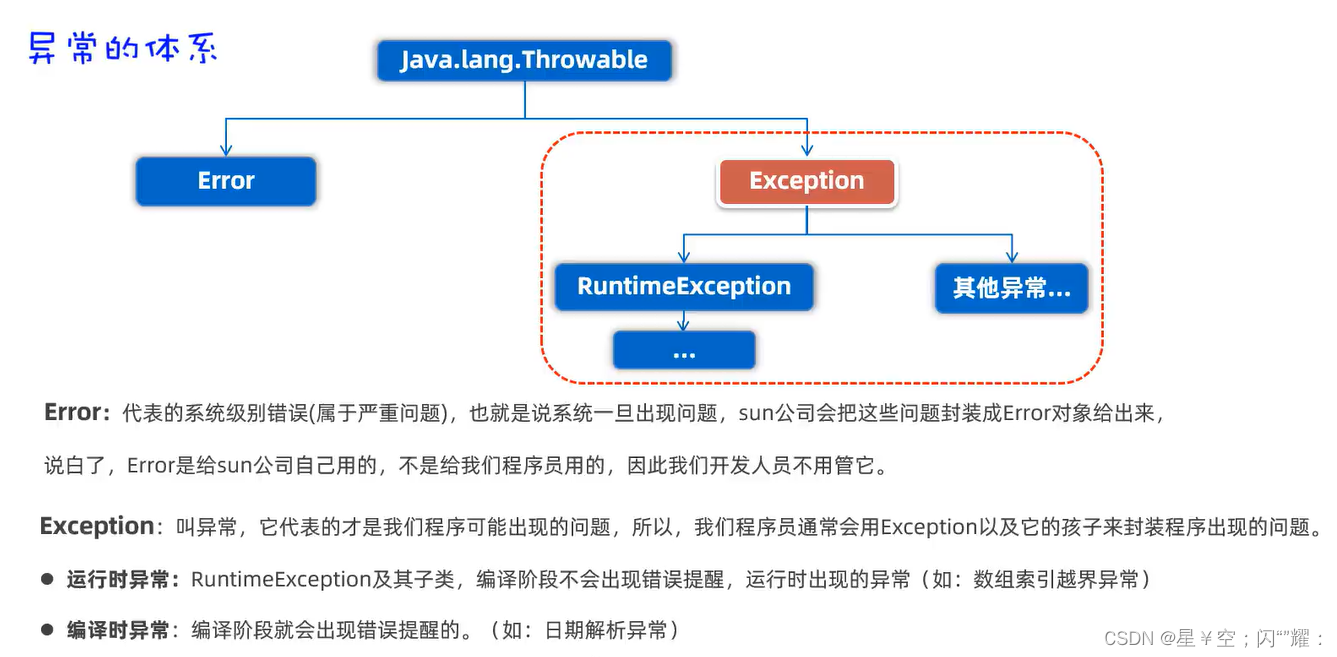 异常的体系

Java.lang.Throwable

Error

Exception

RuntimeException

其他异常...

...

Error：代表的系统级别错误(属于严重问题)，也就是说系统一旦出现问题，sun公司会把这些问题封装成Error对象给出来，

说白了，Error是给sun公司自己用的，不是给我们程序员用的，因此我们开发人员不用管它。

Exception：叫异常，它代表的才是我们程序可能出现的问题，所以，我们程序员通常会用Exception以及它的孩子来封装程序出现的问题。

● 运行时异常：RuntimeException及其子类，编译阶段不会出现错误提醒，运行时出现的异常（如：数组索引越界异常）

● 编译时异常：编译阶段就会出现错误提醒的。（如：日期解析异常）

CSDN @星￥空；闪""耀：